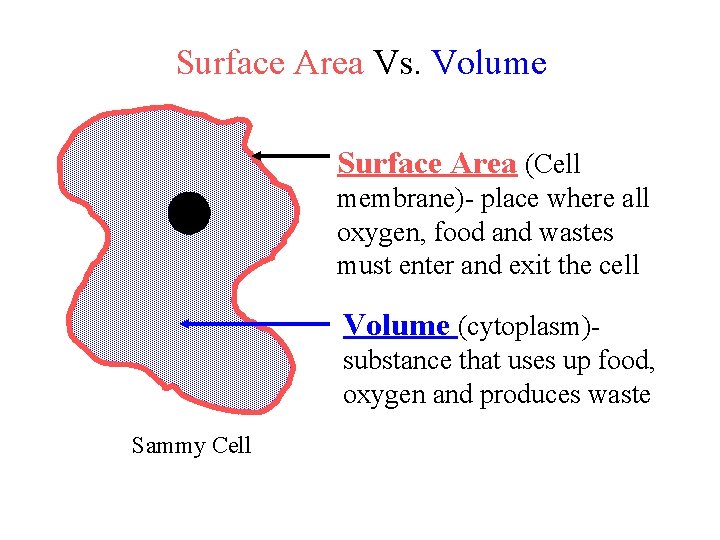 Surface Area Vs. Volume

Surface Area (Cell membrane)- place where all oxygen, food and wastes must enter and exit the cell

Volume (cytoplasm)- substance that uses up food, oxygen and produces waste

Sammy Cell